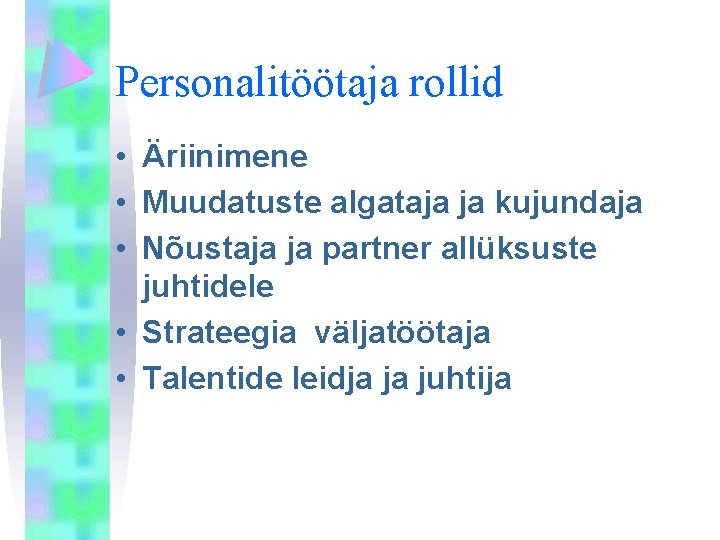 Personalitöötaja rollid

• Äriinimene
• Muudatuste algataja ja kujundaja
• Nõustaja ja partner allüksuste juhtidele
• Strateegia väljatöötaja
• Talentide leidja ja juhtija